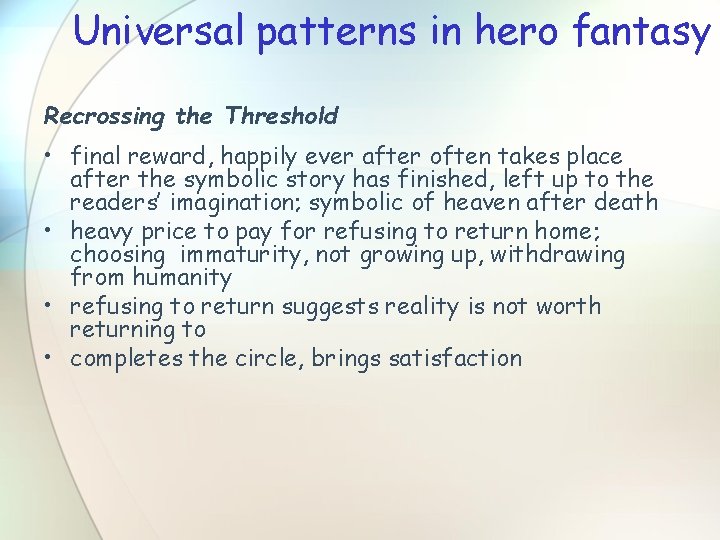 Universal patterns in hero fantasy

Recrossing the Threshold

• final reward, happily ever after often takes place after the symbolic story has finished, left up to the readers' imagination; symbolic of heaven after death
• heavy price to pay for refusing to return home; choosing immaturity, not growing up, withdrawing from humanity
• refusing to return suggests reality is not worth returning to
• completes the circle, brings satisfaction